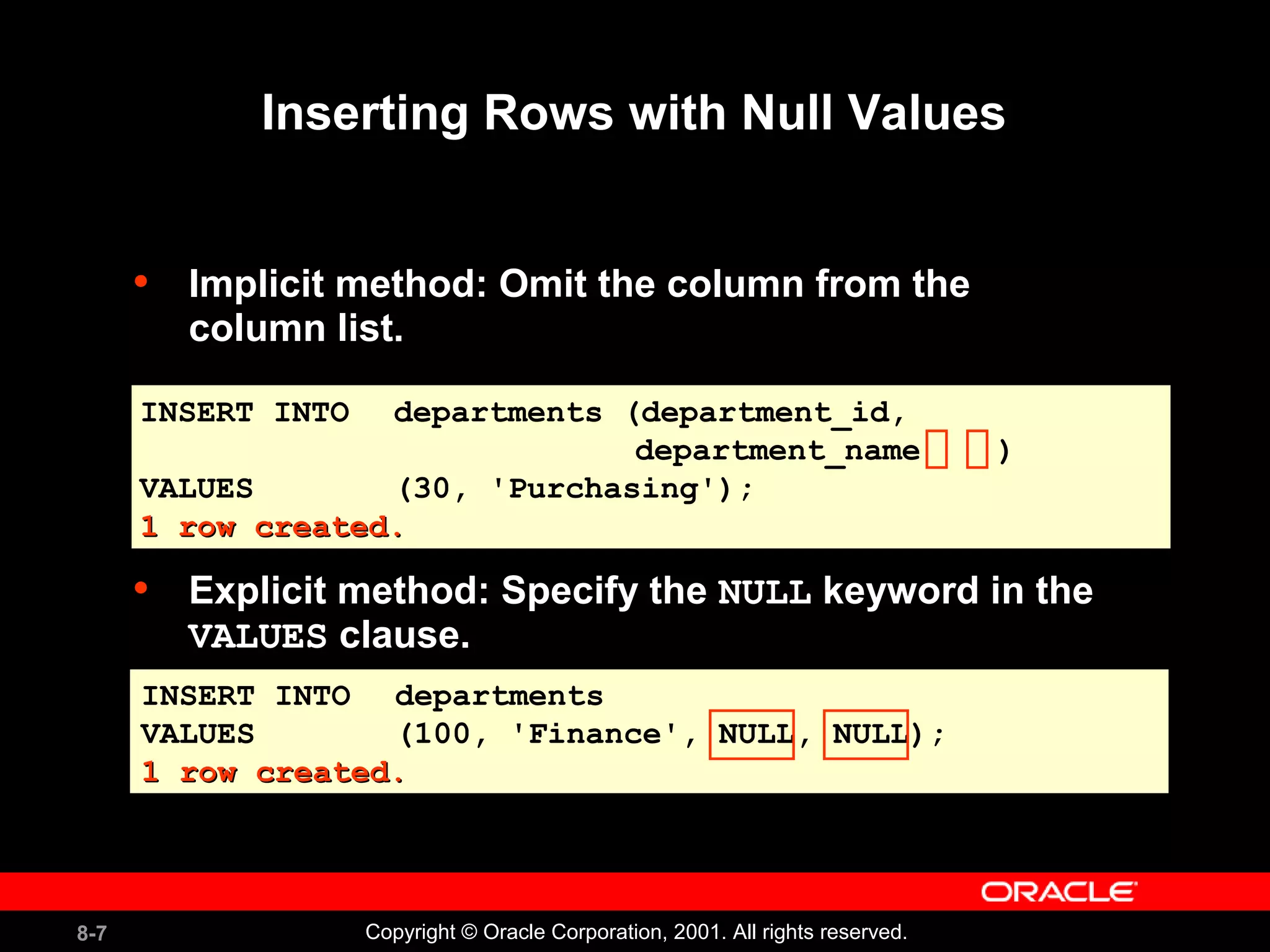 Inserting Rows with Null Values

• Implicit method: Omit the column from the column list.

INSERT INTO departments (department_id,
department_name )
VALUES (30, 'Purchasing');
1 row created.

• Explicit method: Specify the NULL keyword in the VALUES clause.

INSERT INTO departments
VALUES (100, 'Finance', NULL, NULL);
1 row created.

ORACLE

8-7

Copyright © Oracle Corporation, 2001. All rights reserved.